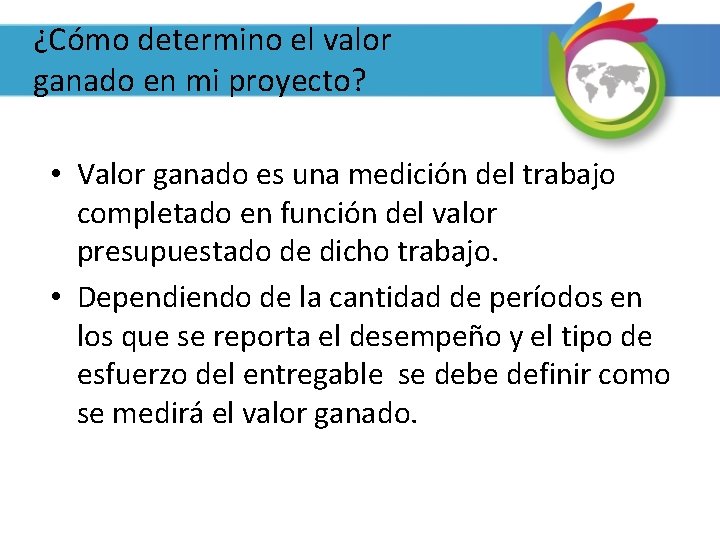 ¿Cómo determino el valor ganado en mi proyecto?

• Valor ganado es una medición del trabajo completado en función del valor presupuestado de dicho trabajo.

• Dependiendo de la cantidad de períodos en los que se reporta el desempeño y el tipo de esfuerzo del entregable se debe definir como se medirá el valor ganado.